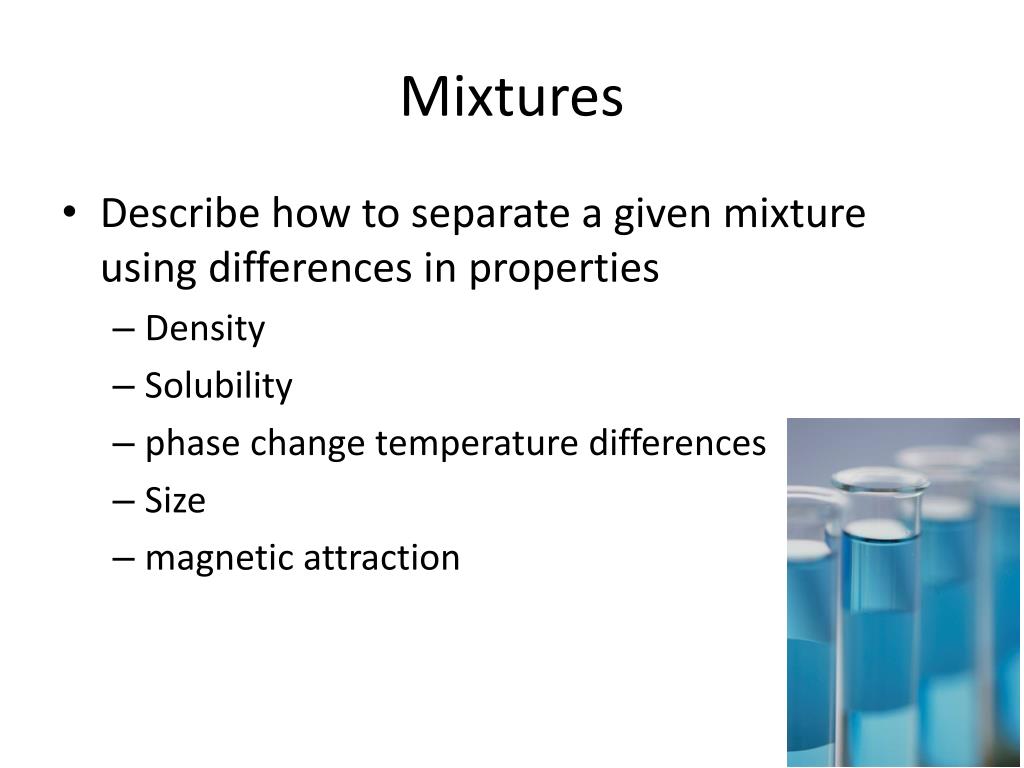 Mixtures

• Describe how to separate a given mixture using differences in properties
– Density
– Solubility
– phase change temperature differences
– Size
– magnetic attraction